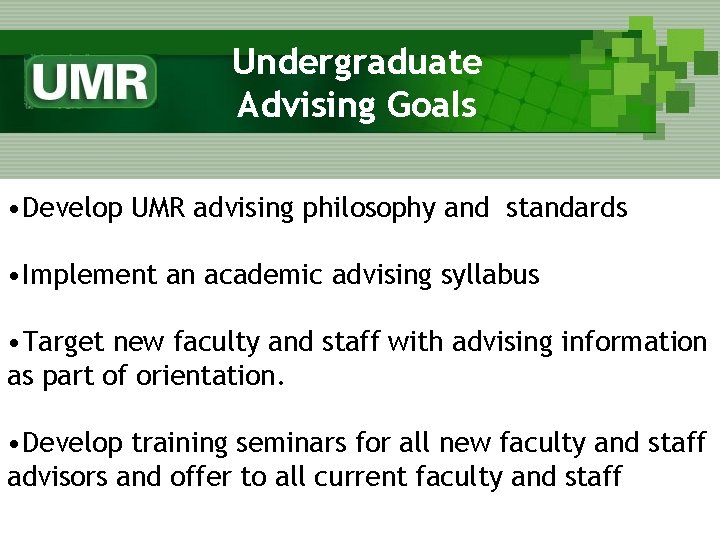 UMR

Undergraduate Advising Goals

•Develop UMR advising philosophy and standards

•Implement an academic advising syllabus

•Target new faculty and staff with advising information as part of orientation.

•Develop training seminars for all new faculty and staff advisors and offer to all current faculty and staff